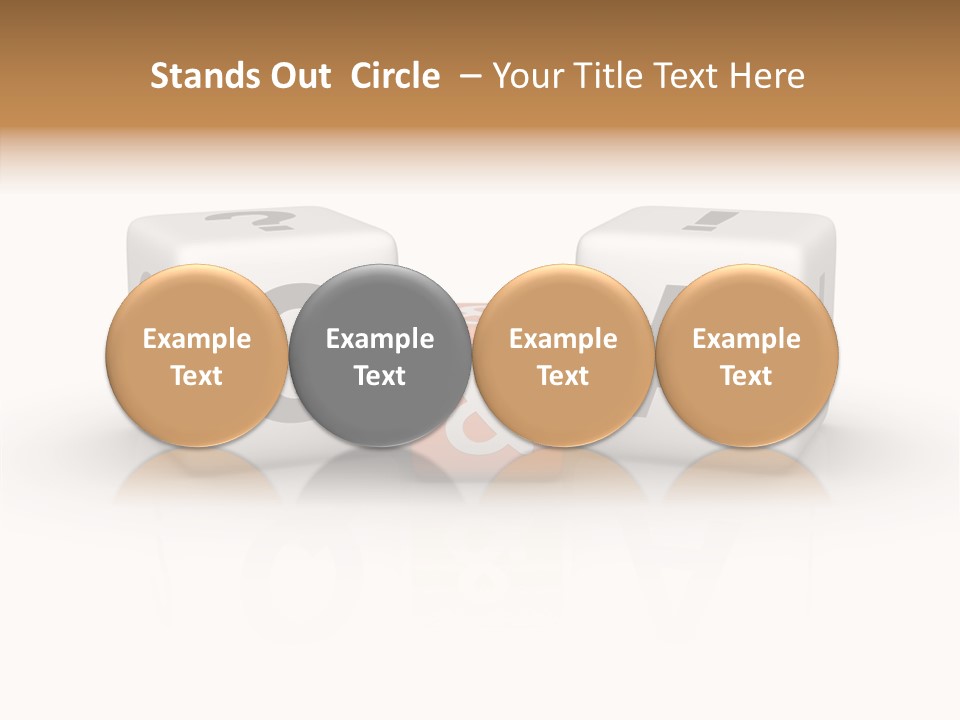 Stands Out Circle – Your Title Text Here

Example Text

Example Text

Example Text

Example Text